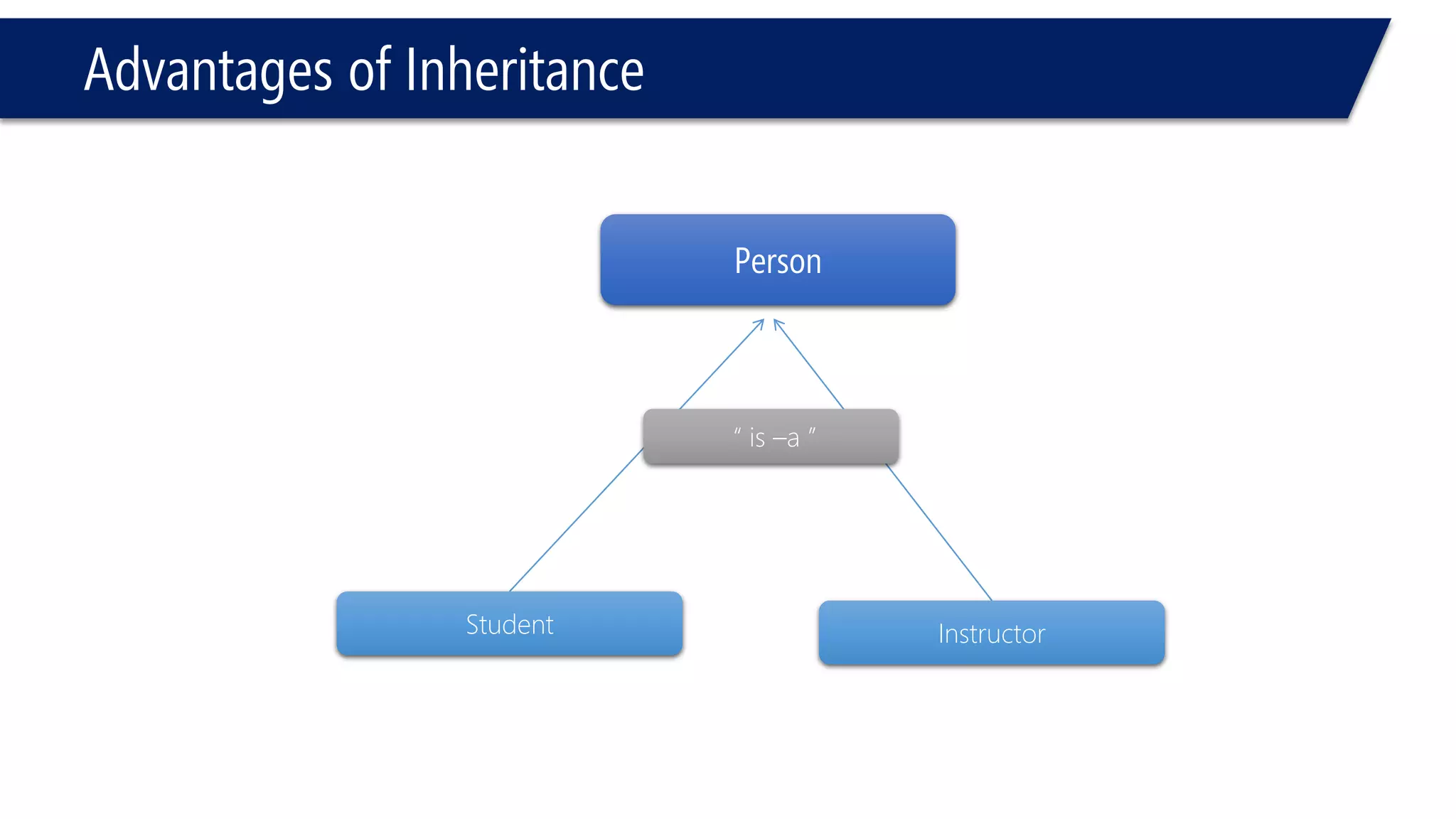 Advantages of Inheritance

Person

" is –a "

Student

Instructor